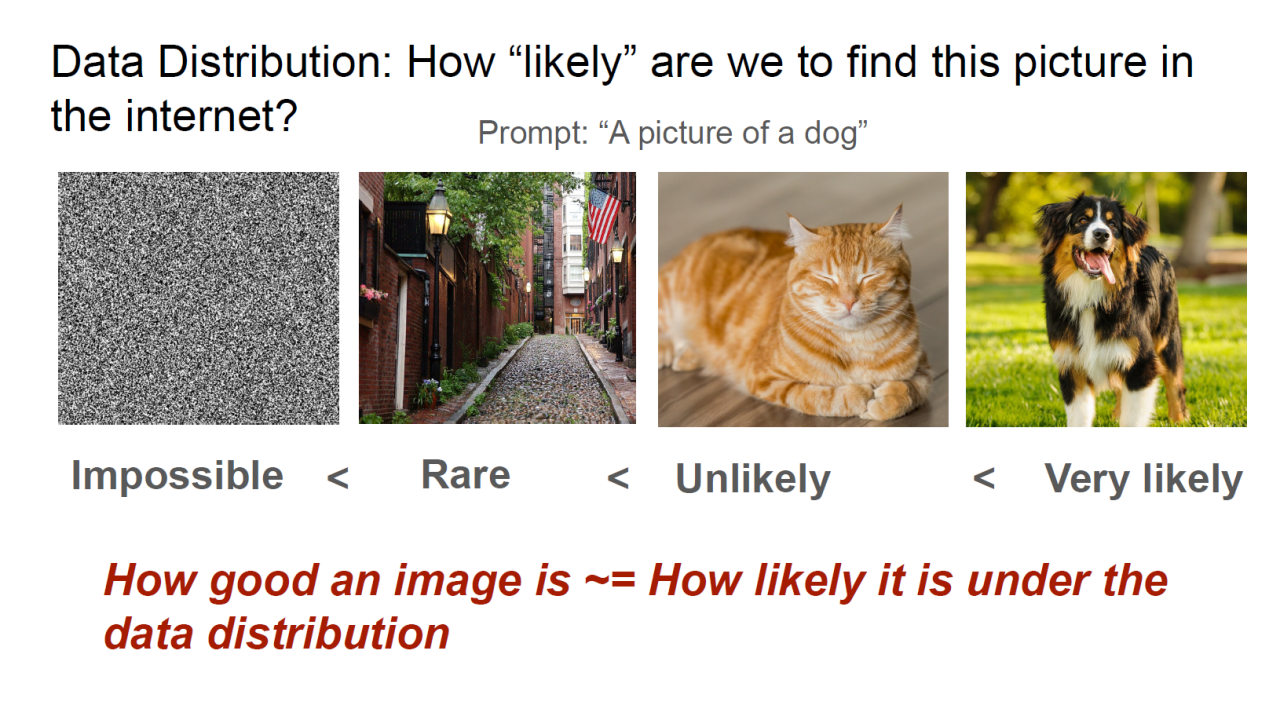 Data Distribution: How “likely” are we to find this picture in the internet?

Prompt: “A picture of a dog”

Impossible < Rare < Unlikely < Very likely

How good an image is ~= How likely it is under the data distribution